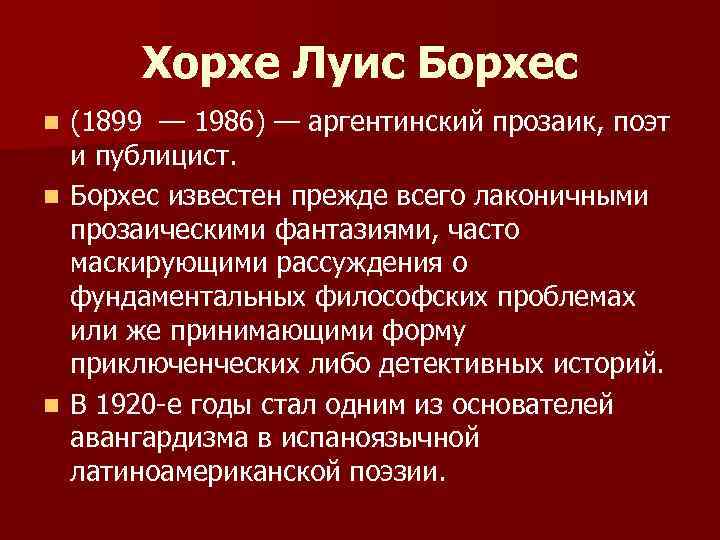 Хорхе Луис Борхес

(1899 — 1986) — аргентинский прозаик, поэт и публицист.

Борхес известен прежде всего лаконичными прозаическими фантазиями, часто маскирующими рассуждения о фундаментальных философских проблемах или же принимающими форму приключенческих либо детективных историй.

В 1920-е годы стал одним из основателей авангардизма в испаноязычной латиноамериканской поэзии.